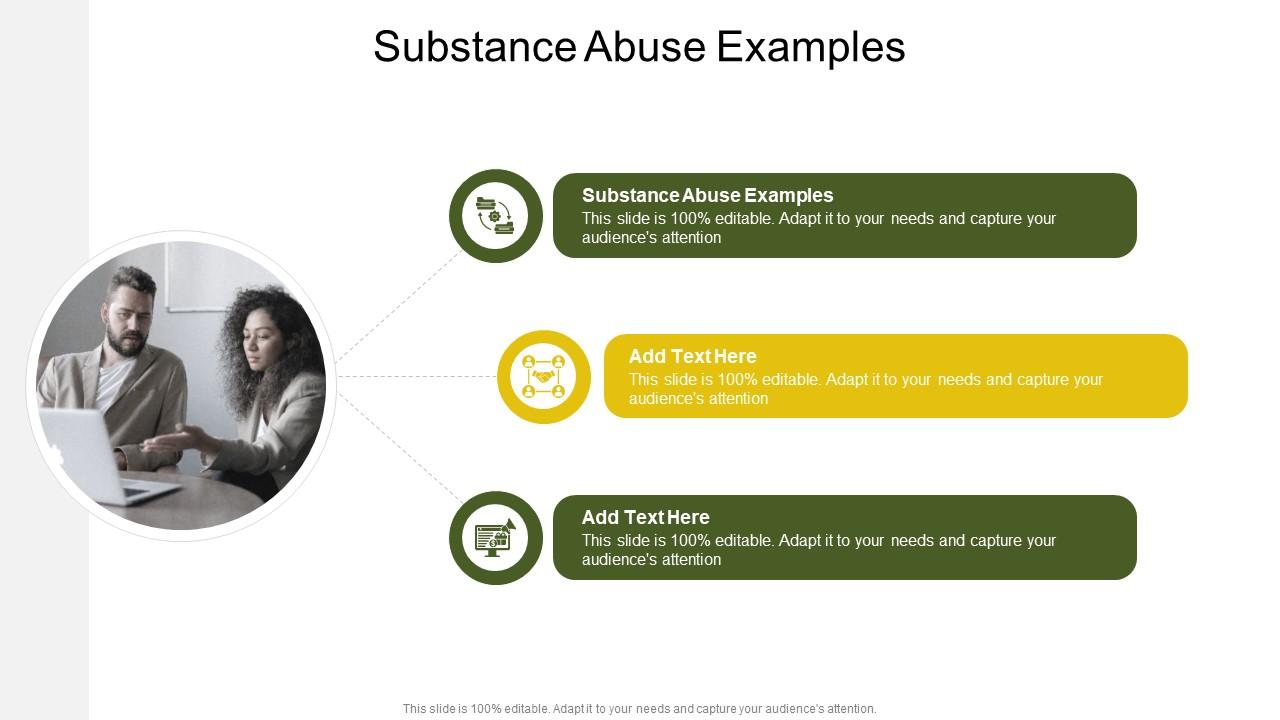 Substance Abuse Examples

Substance Abuse Examples
This slide is 100% editable. Adapt it to your needs and capture your audience's attention

Add Text Here
This slide is 100% editable. Adapt it to your needs and capture your audience's attention

Add Text Here
This slide is 100% editable. Adapt it to your needs and capture your audience's attention

This slide is 100% editable. Adapt it to your needs and capture your audience's attention.